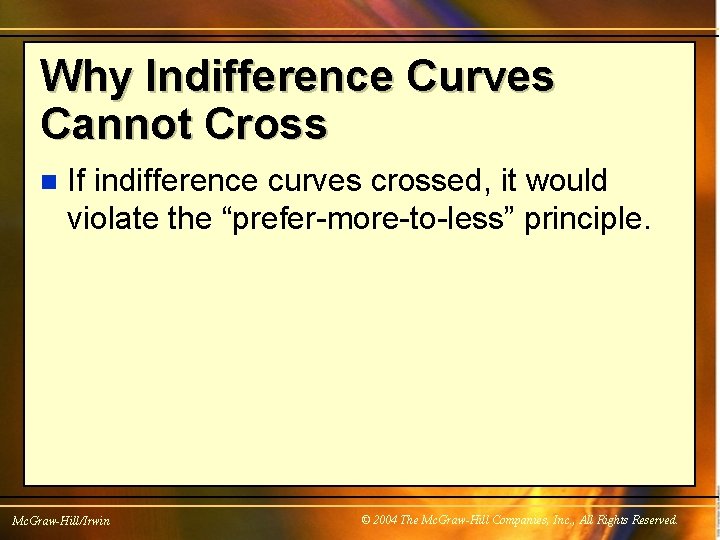 Why Indifference Curves Cannot Cross

If indifference curves crossed, it would violate the “prefer-more-to-less” principle.

McGraw-Hill/Irwin

© 2004 The McGraw-Hill Companies, Inc., All Rights Reserved.